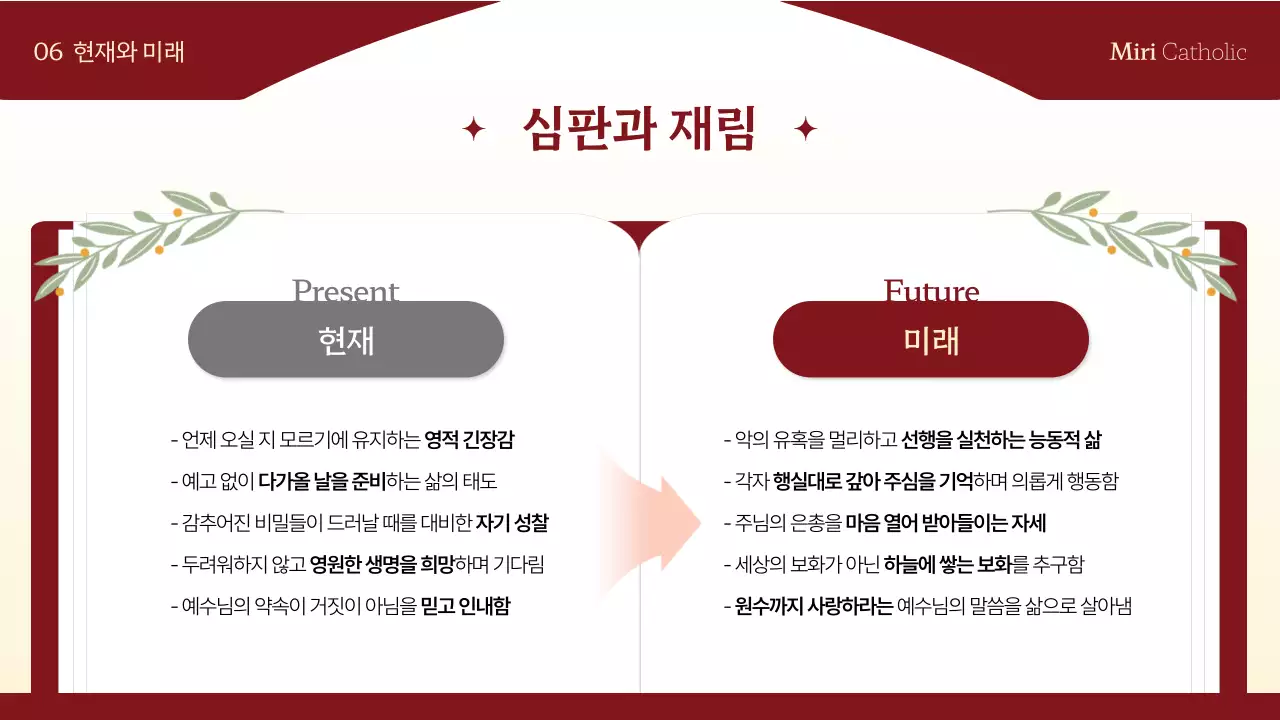 06 현재와 미래

Miri Catholic

심판과 재림

Present

현재

- 언제 오실 지 모르기에 유지하는 영적 긴장감
- 예고 없이 다가올 날을 준비하는 삶의 태도
- 감추어진 비밀들이 드러날 때를 대비한 자기 성찰
- 두려워하지 않고 영원한 생명을 희망하며 기다림
- 예수님의 약속이 거짓이 아님을 믿고 인내함

Future

미래

- 악의 유혹을 멀리하고 선행을 실천하는 능동적 삶
- 각자 행실대로 갚아 주심을 기억하며 의롭게 행동함
- 주님의 은총을 마음 열어 받아들이는 자세
- 세상의 보화가 아닌 하늘에 쌓는 보화를 추구함
- 원수까지 사랑하라는 예수님의 말씀을 삶으로 살아냄